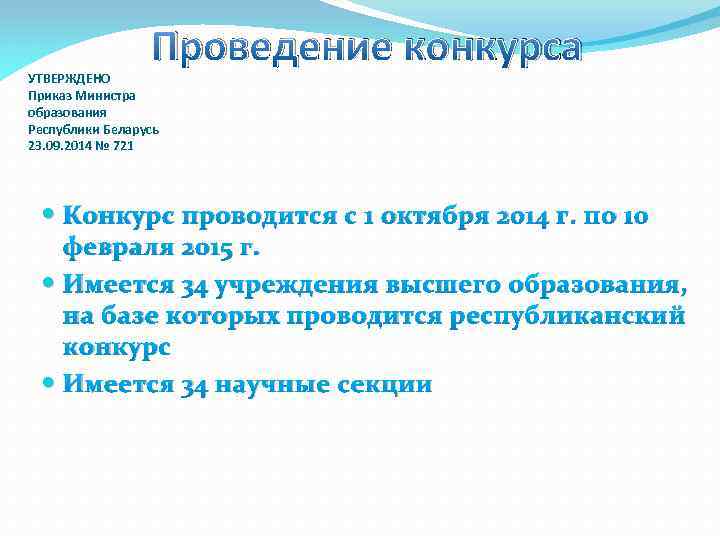 Проведение конкурса

УТВЕРЖДЕНО
Приказ Министра образования Республики Беларусь
23.09.2014 № 721

Конкурс проводится с 1 октября 2014 г. по 10 февраля 2015 г.

Имеется 34 учреждения высшего образования, на базе которых проводится республиканский конкурс

Имеется 34 научные секции